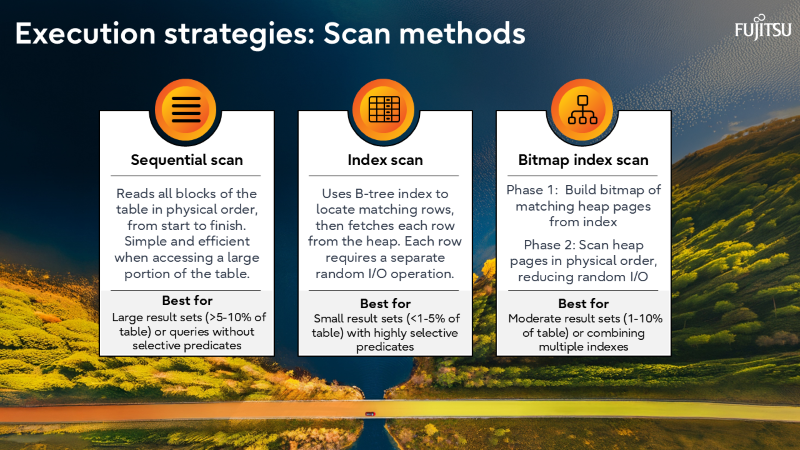 Execution strategies: Scan methods

FUJITSU

Sequential scan

Reads all blocks of the table in physical order, from start to finish. Simple and efficient when accessing a large portion of the table.

Best for
Large result sets (>5-10% of table) or queries without selective predicates

Index scan

Uses B-tree index to locate matching rows, then fetches each row from the heap. Each row requires a separate random I/O operation.

Best for
Small result sets (<1-5% of table) with highly selective predicates

Bitmap index scan

Phase 1: Build bitmap of matching heap pages from index

Phase 2: Scan heap pages in physical order, reducing random I/O

Best for
Moderate result sets (1-10% of table) or combining multiple indexes